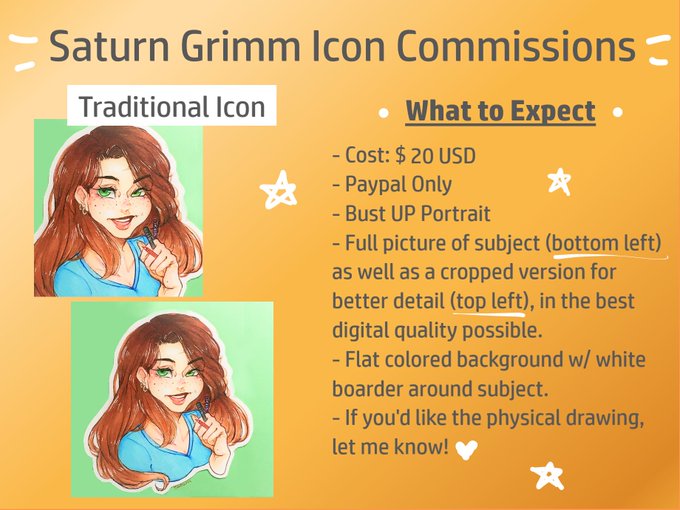 Saturn Grimm Icon Commissions

Traditional Icon

What to Expect

- Cost: $ 20 USD
- Paypal Only
- Bust UP Portrait
- Full picture of subject (bottom left) as well as a cropped version for better detail (top left), in the best digital quality possible.
- Flat colored background w/ white boarder around subject.
- If you'd like the physical drawing, let me know!